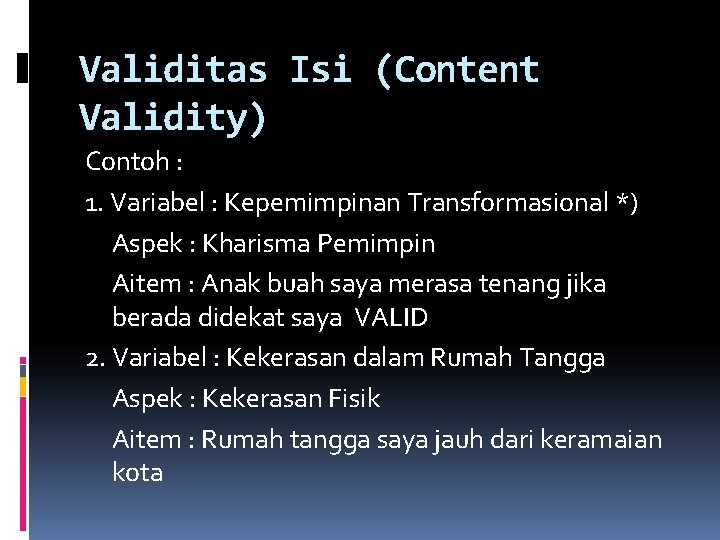 Validitas Isi (Content Validity)

Contoh :

1. Variabel : Kepemimpinan Transformasional *)

Aspek : Kharisma Pemimpin

Aitem : Anak buah saya merasa tenang jika berada didekat saya VALID

2. Variabel : Kekerasan dalam Rumah Tangga

Aspek : Kekerasan Fisik

Aitem : Rumah tangga saya jauh dari keramaian kota